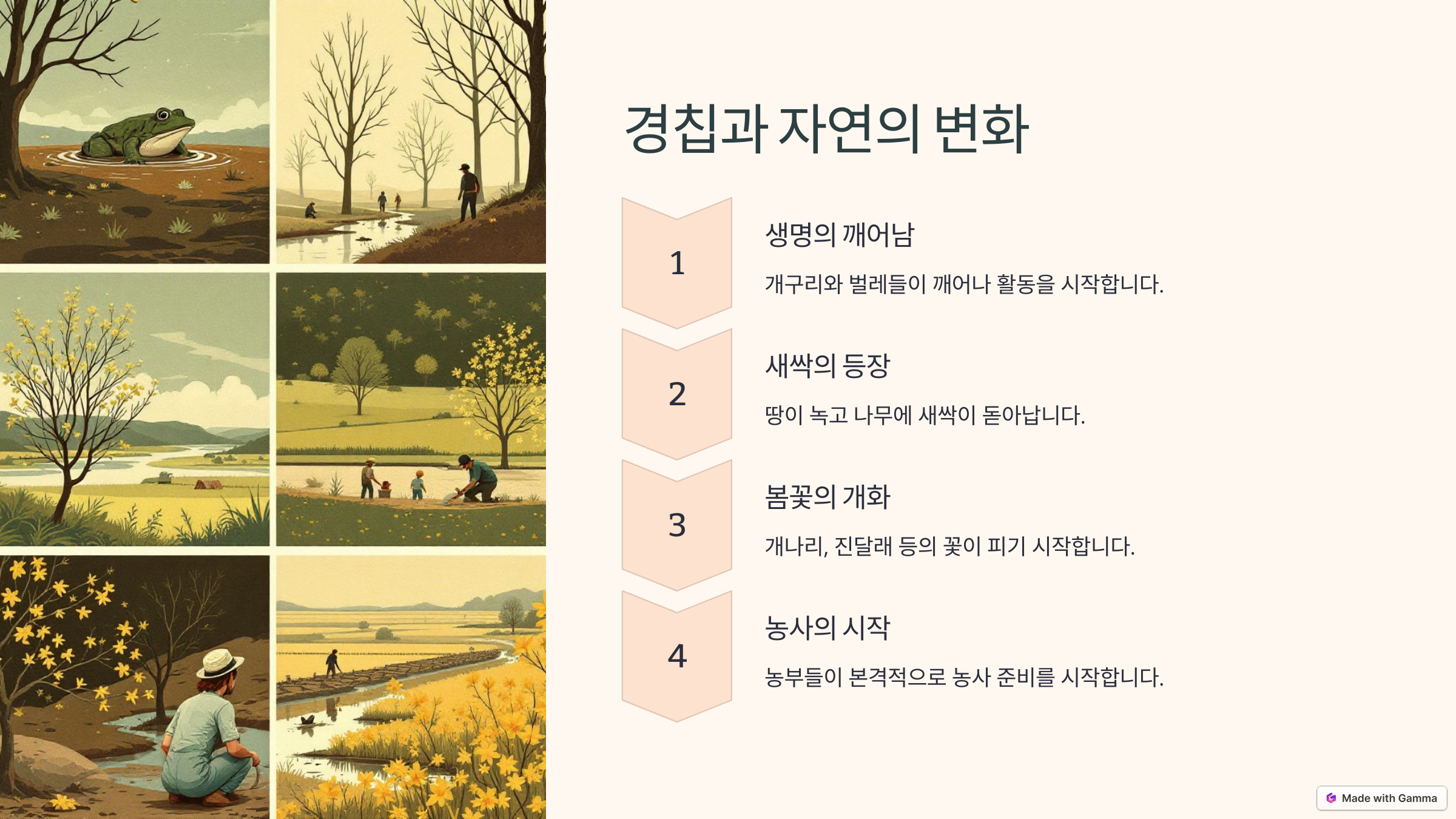 경칩과 자연의 변화

1

생명의 깨어남

개구리와 벌레들이 깨어나 활동을 시작합니다.

2

새싹의 등장

땅이 녹고 나무에 새싹이 돋아납니다.

3

봄꽃의 개화

개나리, 진달래 등의 꽃이 피기 시작합니다.

4

농사의 시작

농부들이 본격적으로 농사 준비를 시작합니다.

Made with Gamma